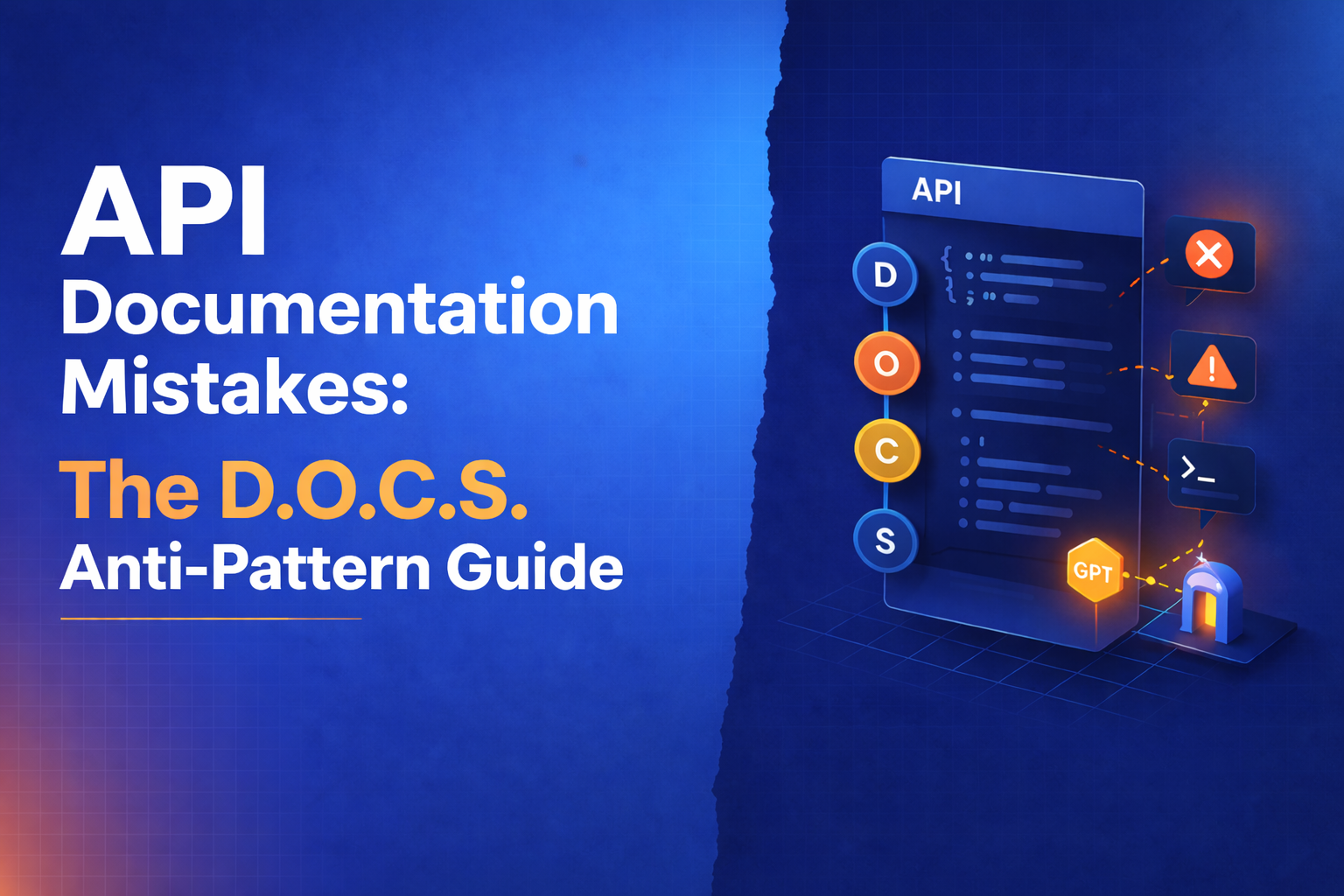 API
Documentation Mistakes:
The D.O.C.S.
Anti-Pattern Guide

API

D
O
C
S

GPT